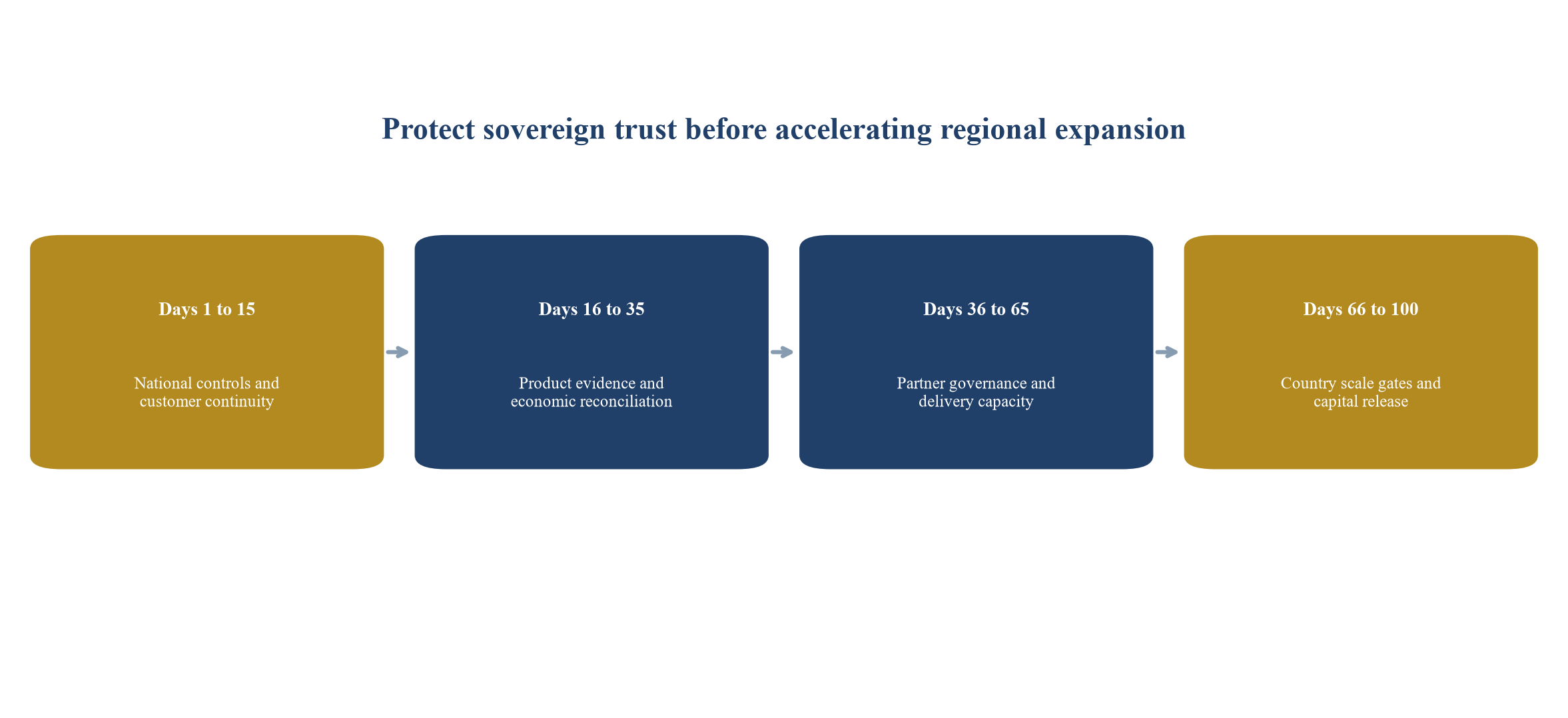 Protect sovereign trust before accelerating regional expansion

Days 1 to 15

National controls and customer continuity

Days 16 to 35

Product evidence and economic reconciliation

Days 36 to 65

Partner governance and delivery capacity

Days 66 to 100

Country scale gates and capital release